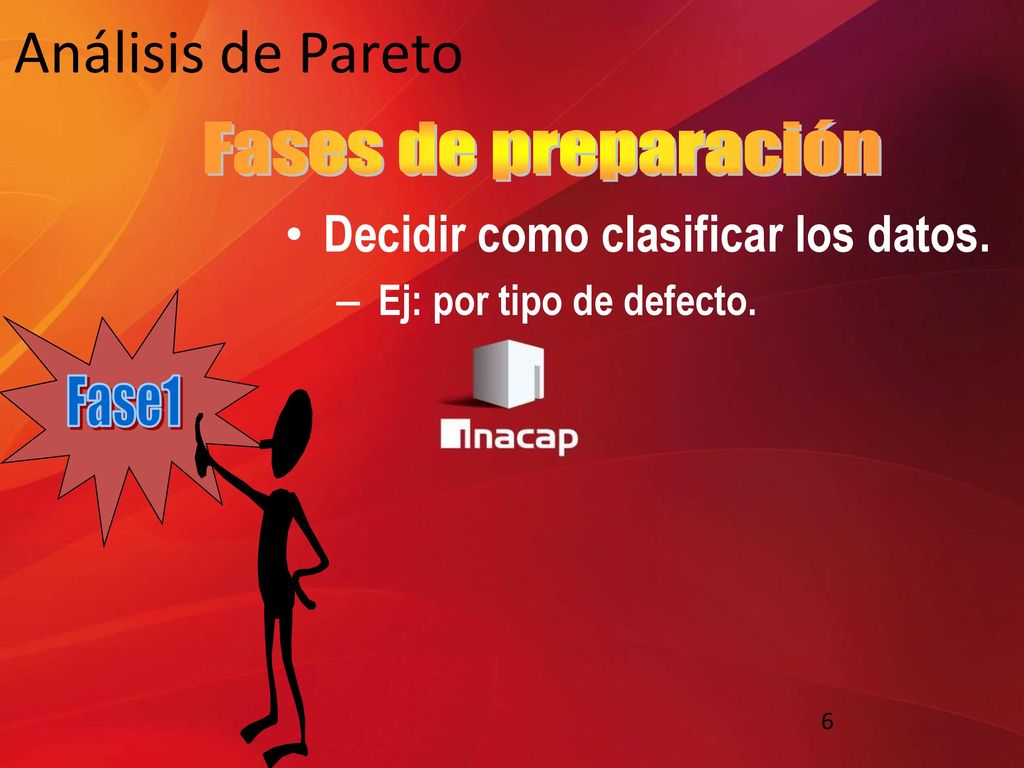 Análisis de Pareto

Fases de preparación

• Decidir como clasificar los datos.
– Ej: por tipo de defecto.

Fase1

inacap

6